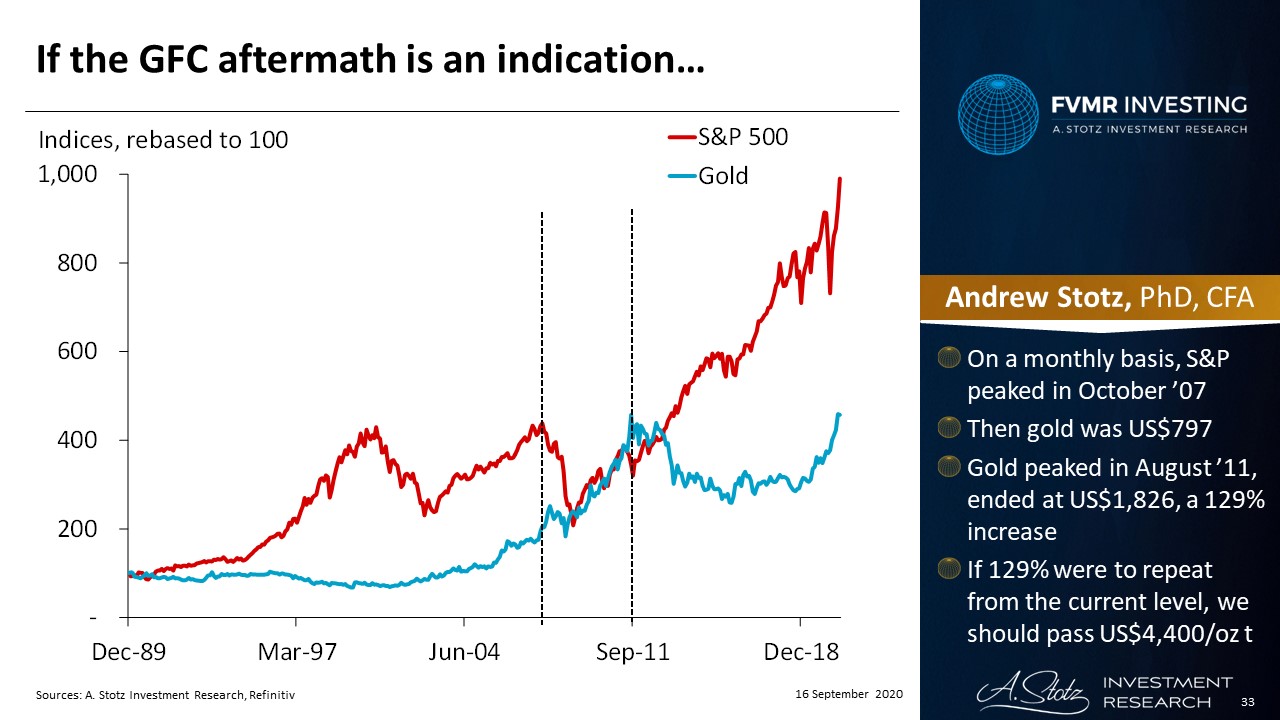 If the GFC aftermath is an indication…

Indices, rebased to 100

S&P 500
Gold

1,000
800
600
400
200
-

Dec-89
Mar-97
Jun-04
Sep-11
Dec-18

Sources: A. Stotz Investment Research, Refinitiv

16 September 2020

FVMR INVESTING
A. STOTZ INVESTMENT RESEARCH

Andrew Stotz, PhD, CFA

On a monthly basis, S&P peaked in October ’07

Then gold was US$797

Gold peaked in August ’11, ended at US$1,826, a 129% increase

If 129% were to repeat from the current level, we should pass US$4,400/oz t

A. Stotz INVESTMENT RESEARCH

33